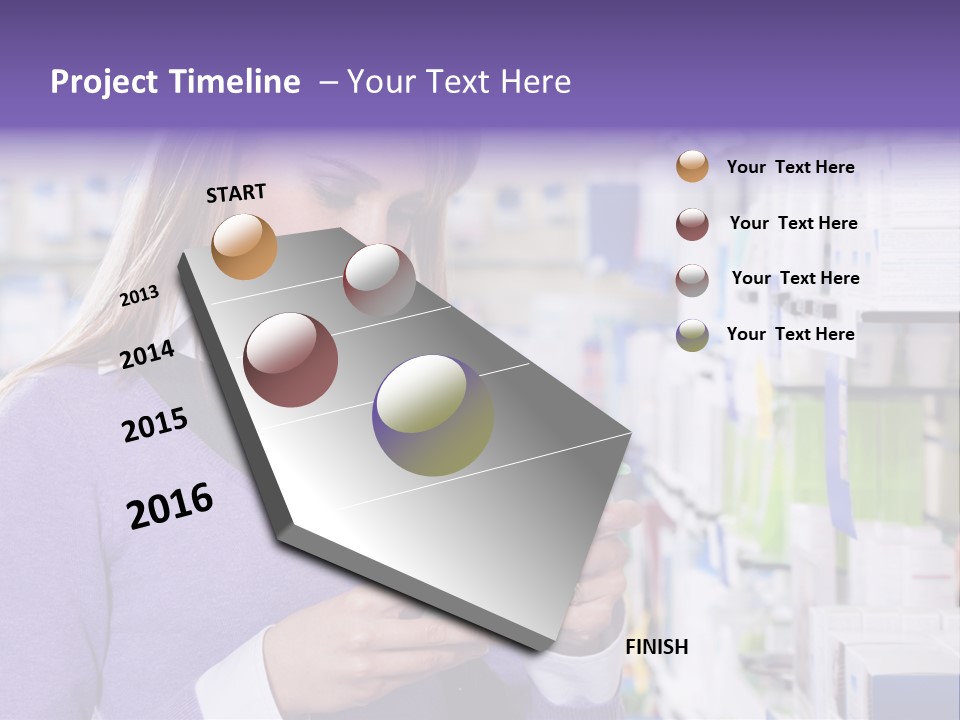 Project Timeline – Your Text Here

START

2013

2014

2015

2016

FINISH

Your Text Here

Your Text Here

Your Text Here

Your Text Here